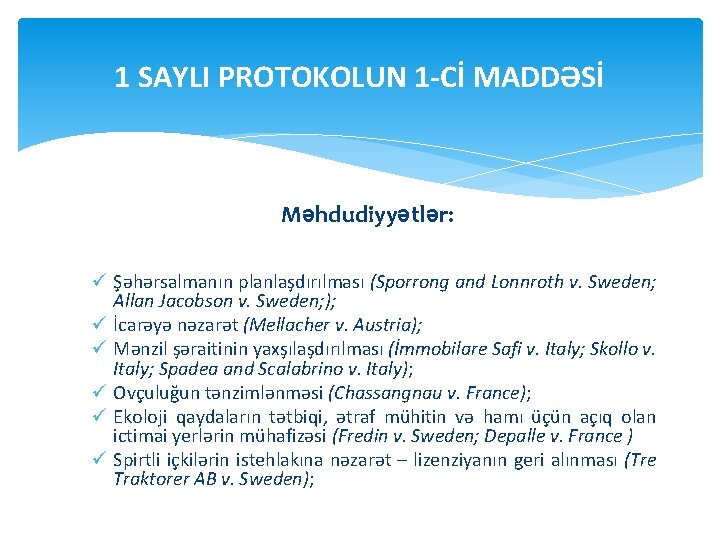 1 SAYLI PROTOKOLUN 1-Cİ MADDƏSİ

Məhdudiyyətlər:

✓ Şəhərsalmanın planlaşdırılması (Sporrong and Lonnroth v. Sweden; Allan Jacobson v. Sweden;);
✓ İcarəyə nəzarət (Mellacher v. Austria);
✓ Mənzil şəraitinin yaxşılaşdırılması (İmmobilare Safi v. Italy; Skollo v. Italy; Spadea and Scalabrino v. Italy);
✓ Ovçuluğun tənzimlənməsi (Chassangnau v. France);
✓ Ekoloji qaydaların tətbiqi, ətraf mühitin və hamı üçün açıq olan ictimai yerlərin mühafizəsi (Fredin v. Sweden; Depalle v. France )
✓ Spirtli içkilərin istehlakına nəzarət – lizenziyanın geri alınması (Tre Traktorer AB v. Sweden);